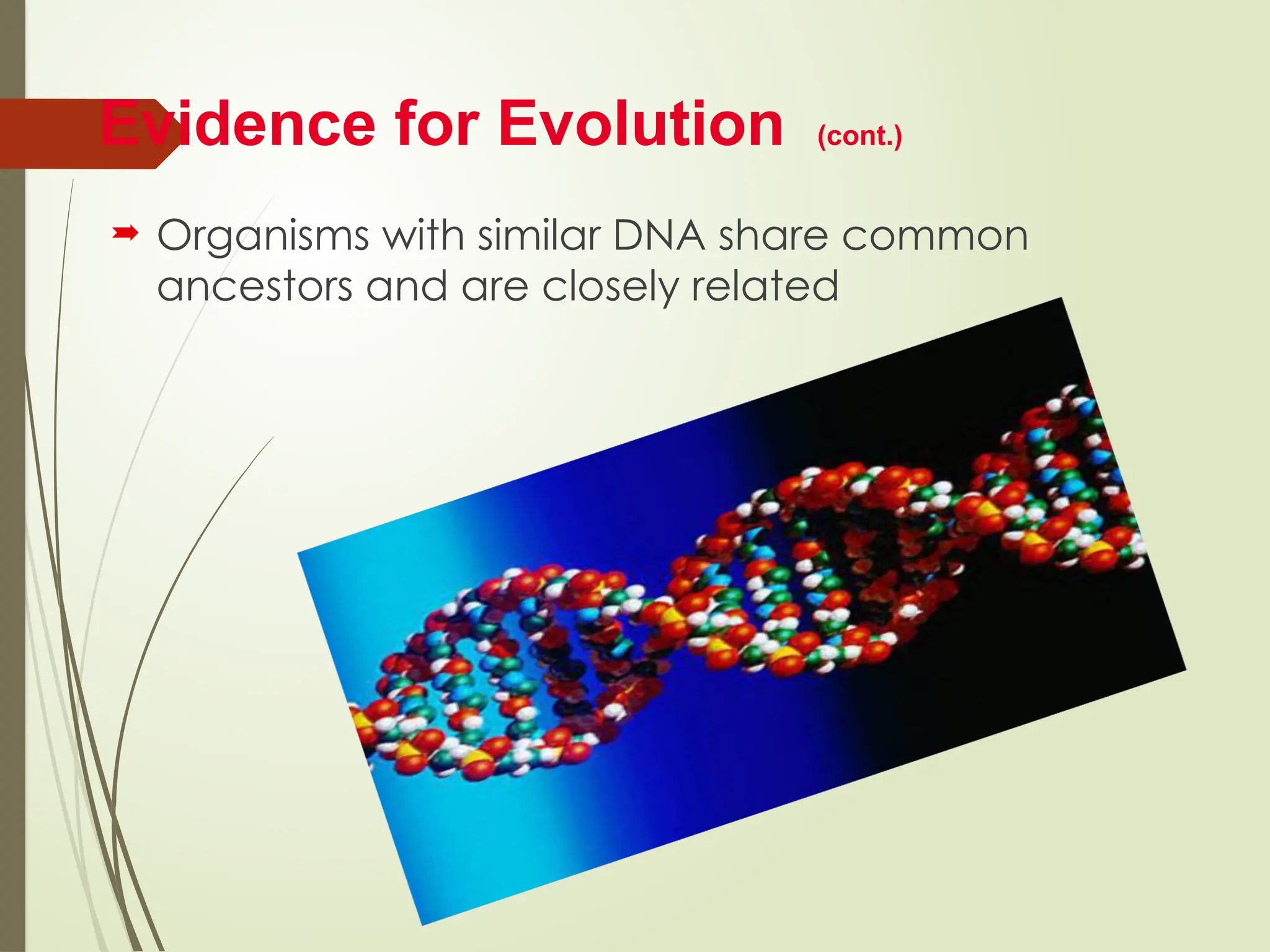 Evidence for Evolution (cont.)

Organisms with similar DNA share common ancestors and are closely related